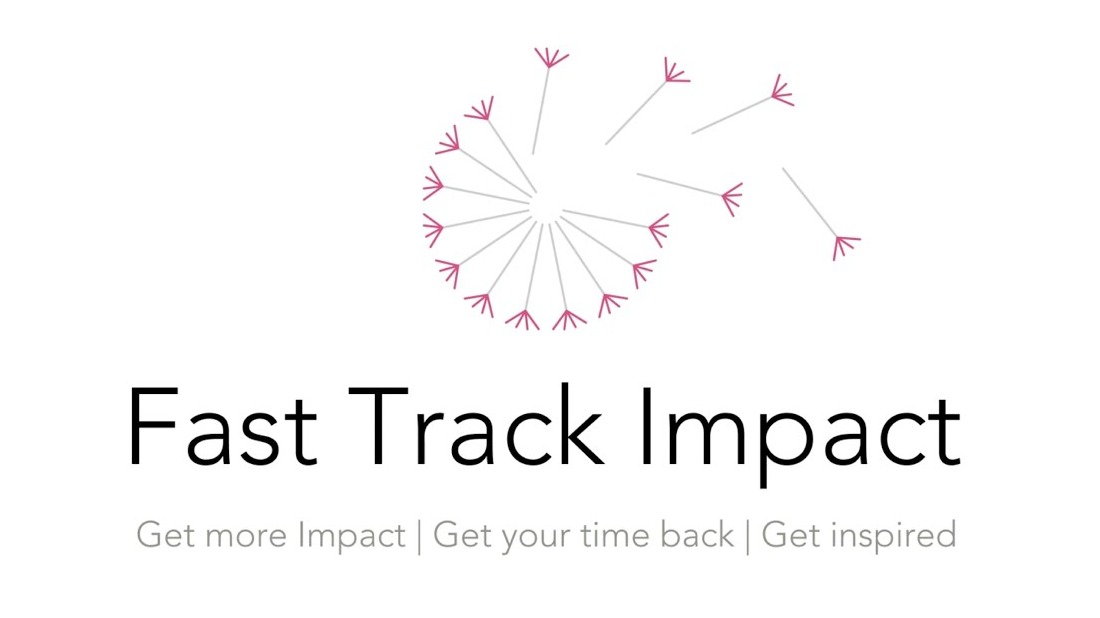 Fast Track Impact

Get more Impact | Get your time back | Get inspired